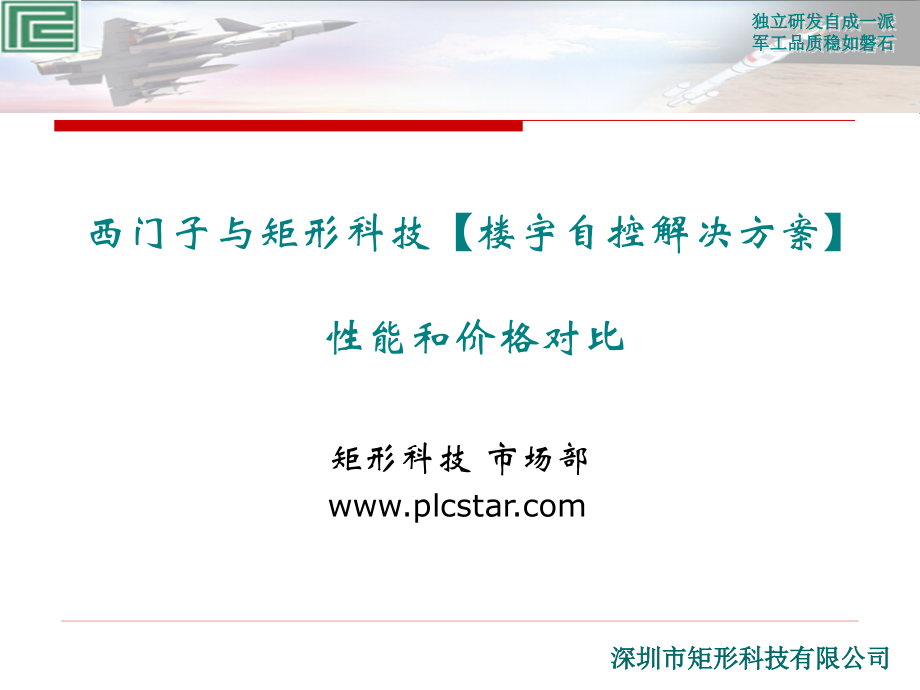 独立研发自成一派
军工品质稳如磐石

西门子与矩形科技【楼宇自控解决方案】

性能和价格对比

矩形科技 市场部
www.plcstar.com

深圳市矩形科技有限公司